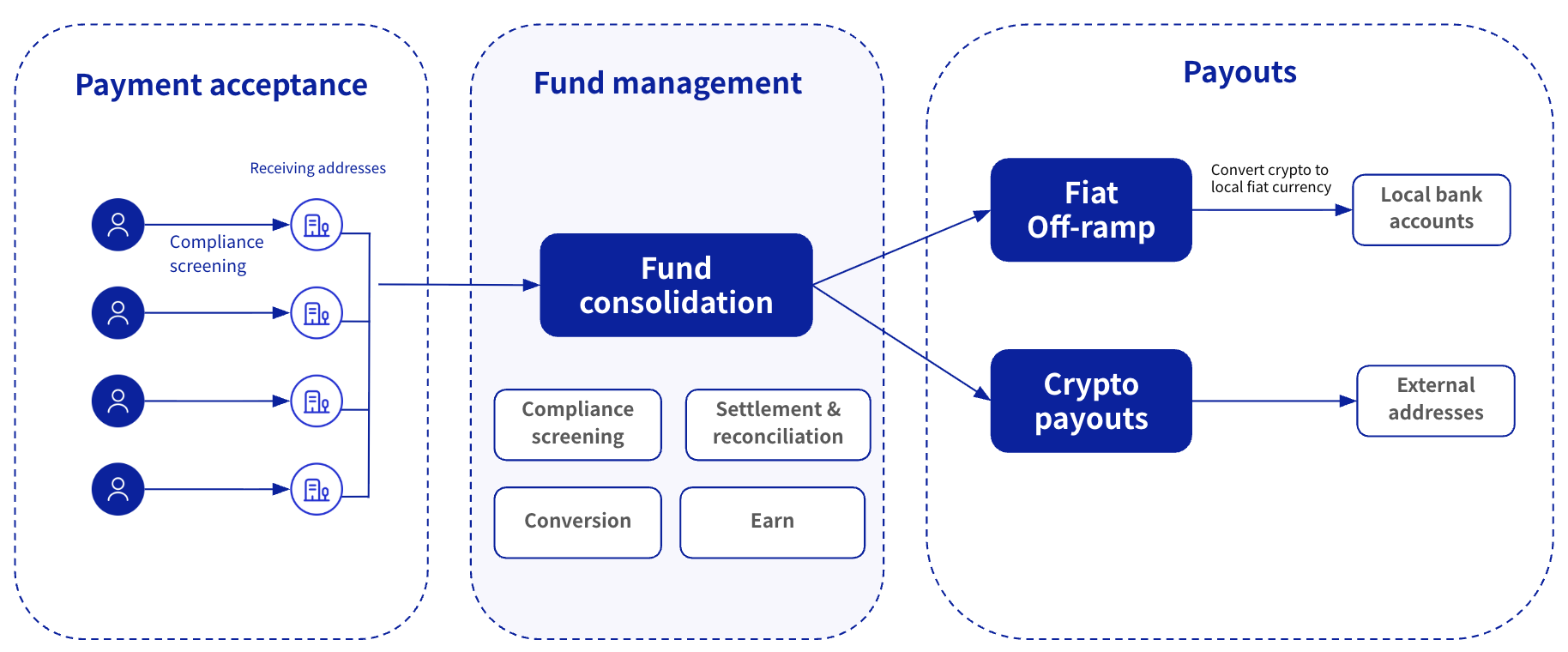 Payment acceptance

Receiving addresses

Compliance screening

Fund management

Fund consolidation

Compliance screening

Settlement & reconciliation

Conversion

Earn

Payouts

Fiat Off-ramp

Convert crypto to local fiat currency

Local bank accounts

Crypto payouts

External addresses